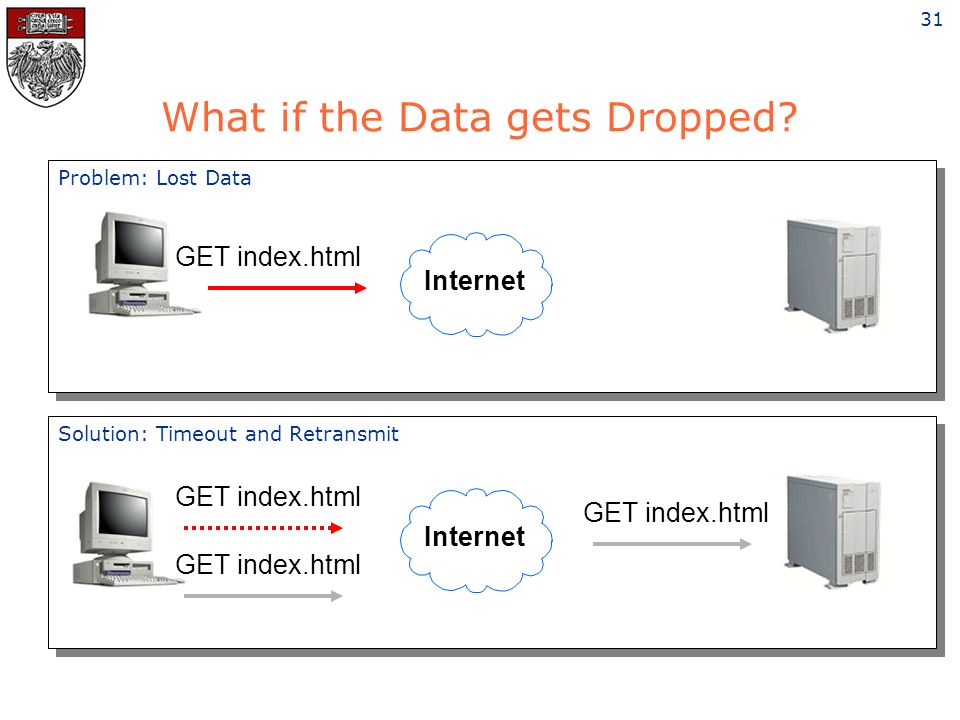 31

What if the Data gets Dropped?

Problem: Lost Data

GET index.html

Internet

Solution: Timeout and Retransmit

GET index.html

GET index.html

Internet

GET index.html